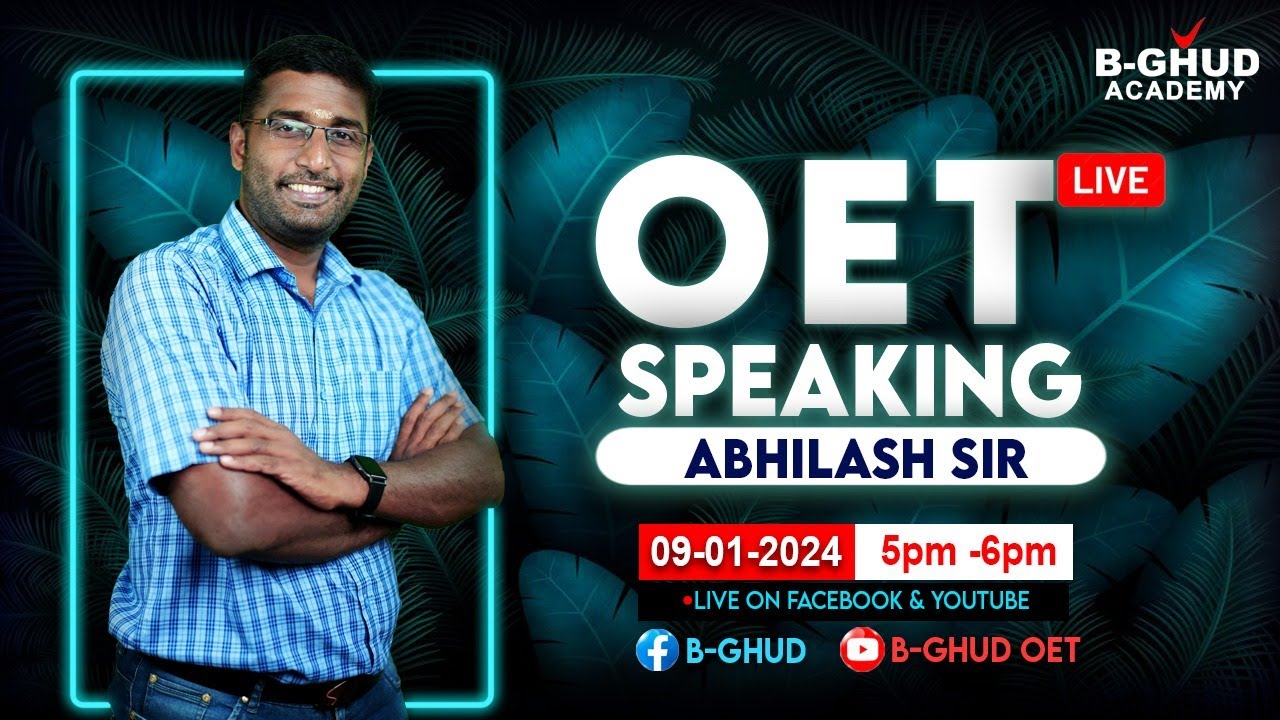 B-GHUD
ACADEMY

OET LIVE
SPEAKING
ABHILASH SIR

09-01-2024 5pm -6pm
•LIVE ON FACEBOOK & YOUTUBE

B-GHUD B-GHUD OET